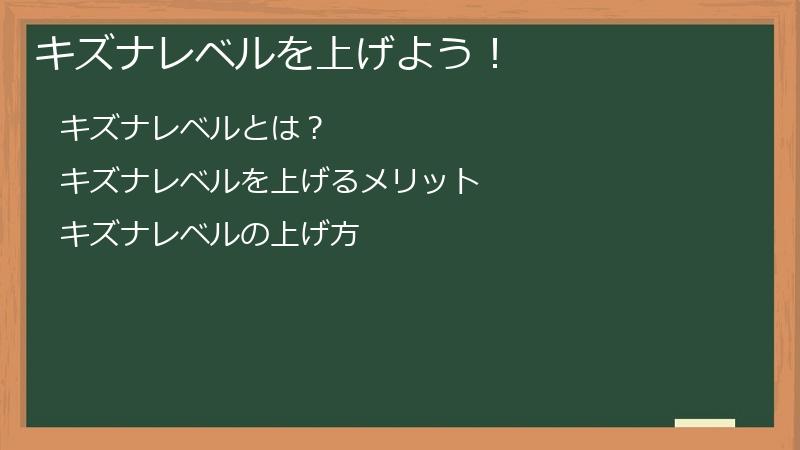 キズナレベルを上げよう！

キズナレベルとは？

キズナレベルを上げるメリット

キズナレベルの上げ方